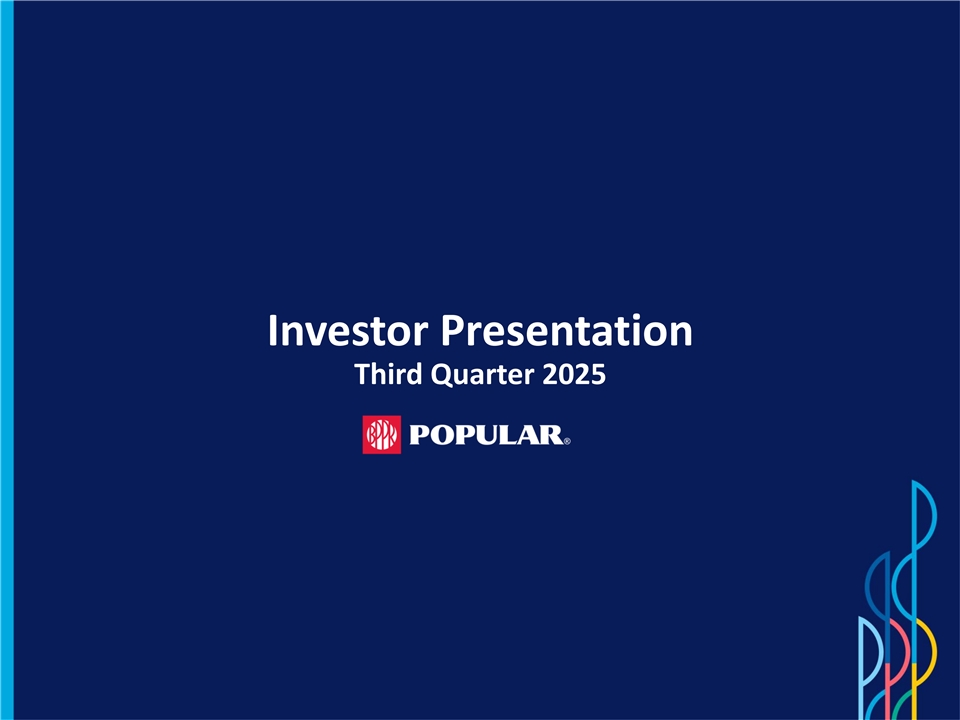 Investor Presentation
Third Quarter 2025

BPPR POPULAR®